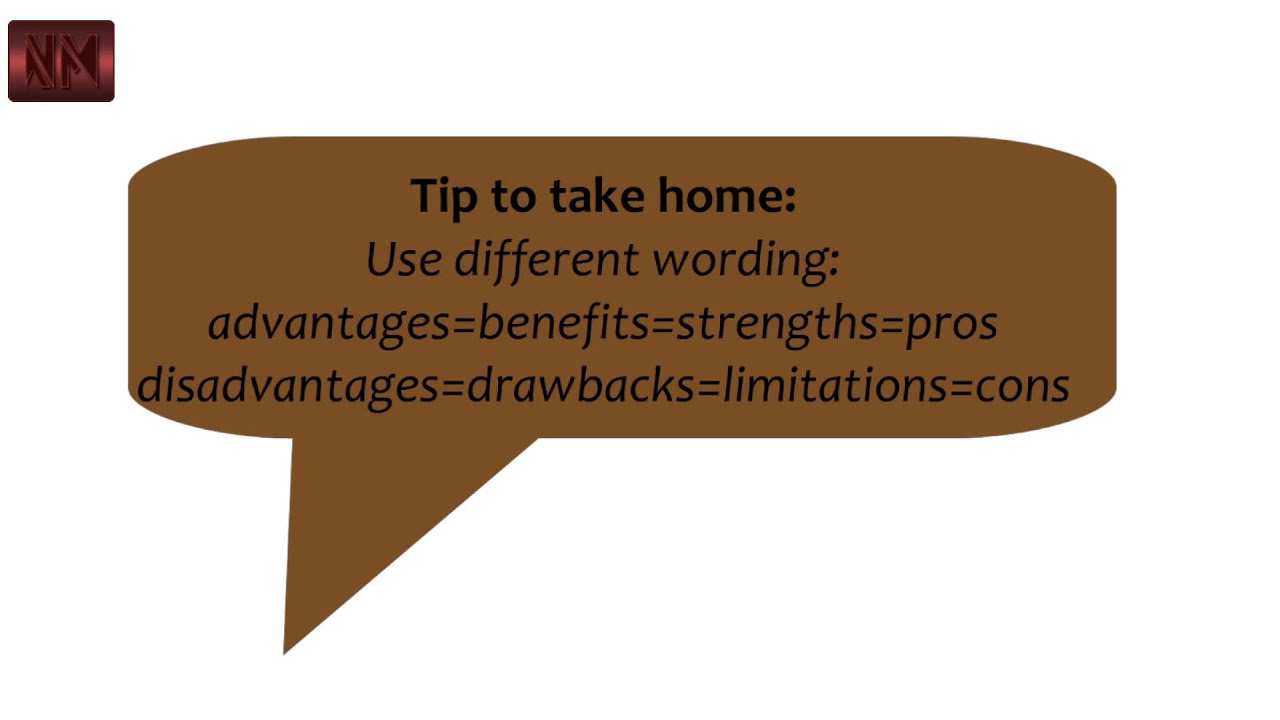 NM

Tip to take home:
Use different wording:
advantages=benefits=strengths=pros
disadvantages=drawbacks=limitations=cons